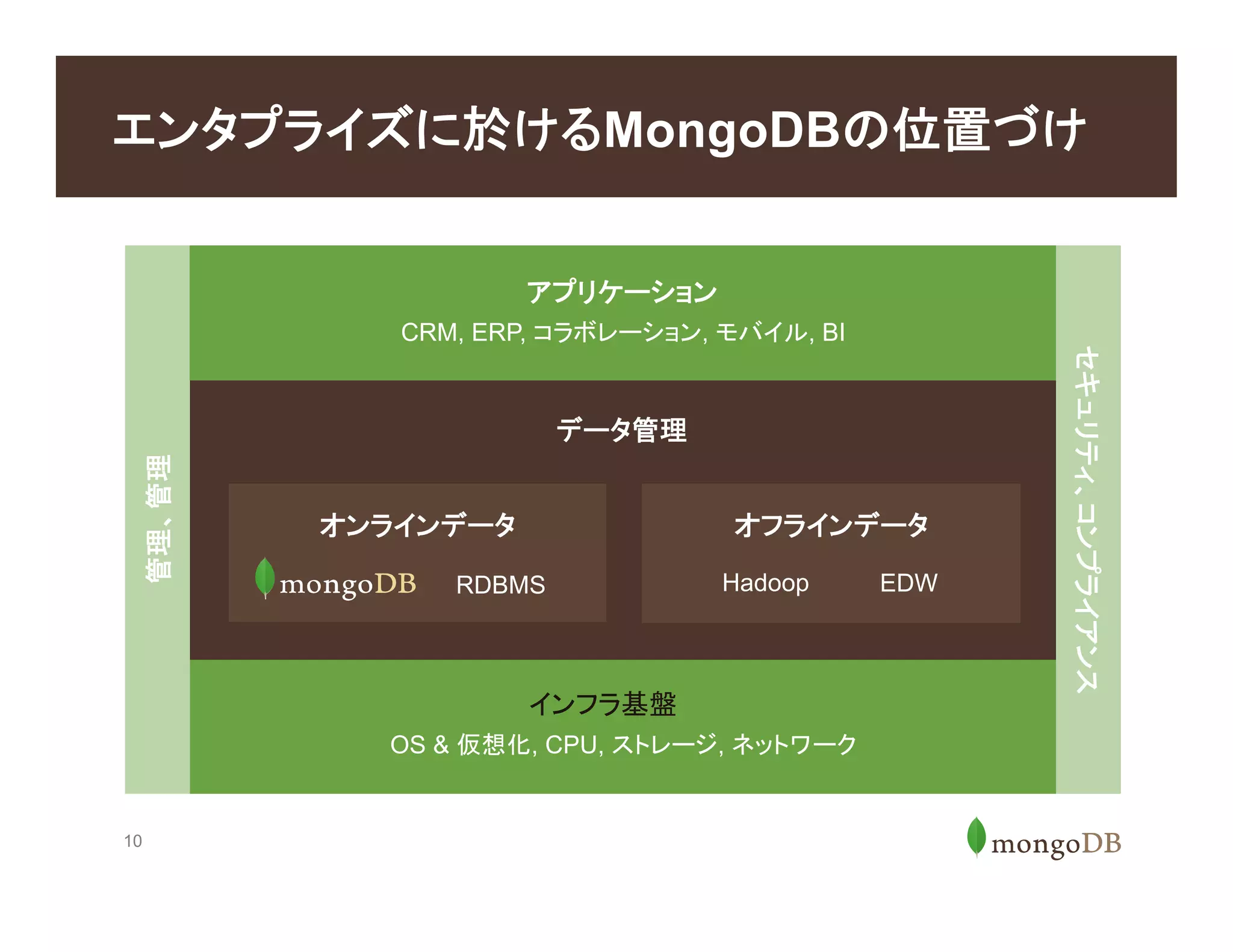 エンタプライズに於けるMongoDBの位置づけ

管理、管理

アプリケーション
CRM, ERP, コラボレーション, モバイル, BI

データ管理

オンラインデータ
mongoDB RDBMS

オフラインデータ
Hadoop EDW

インフラ基盤
OS & 仮想化, CPU, ストレージ, ネットワーク

セキュリティ、コンプライアンス

10

mongoDB